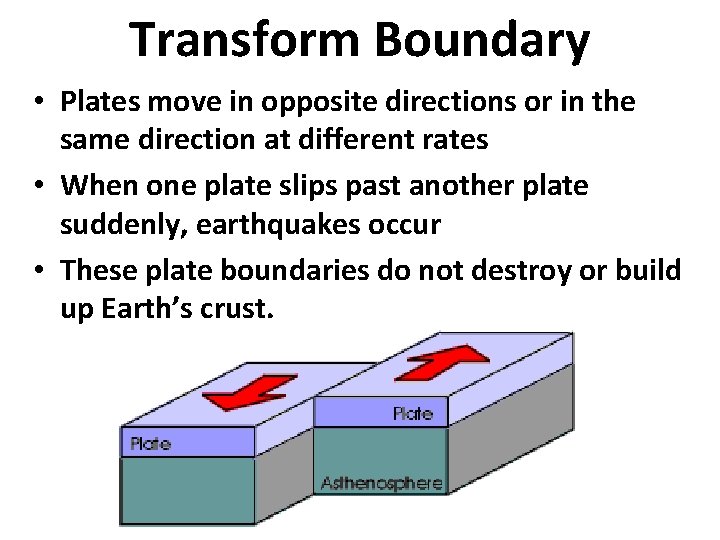 Transform Boundary

• Plates move in opposite directions or in the same direction at different rates

• When one plate slips past another plate suddenly, earthquakes occur

• These plate boundaries do not destroy or build up Earth's crust.

Plate

Plate

Asthenosphere